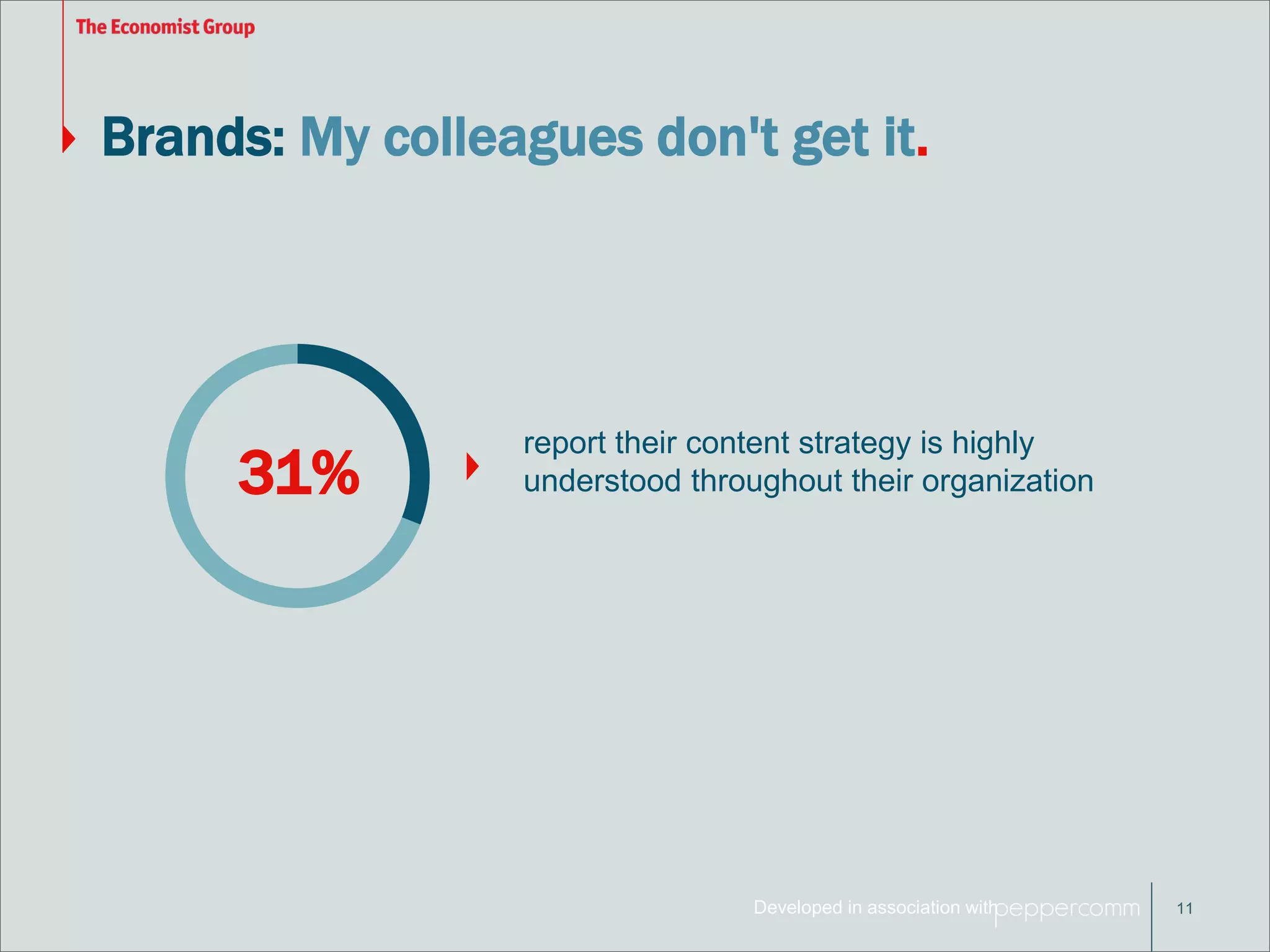 The Economist Group

Brands: My colleagues don't get it.

31%

report their content strategy is highly understood throughout their organization

Developed in association with peppercomm

11